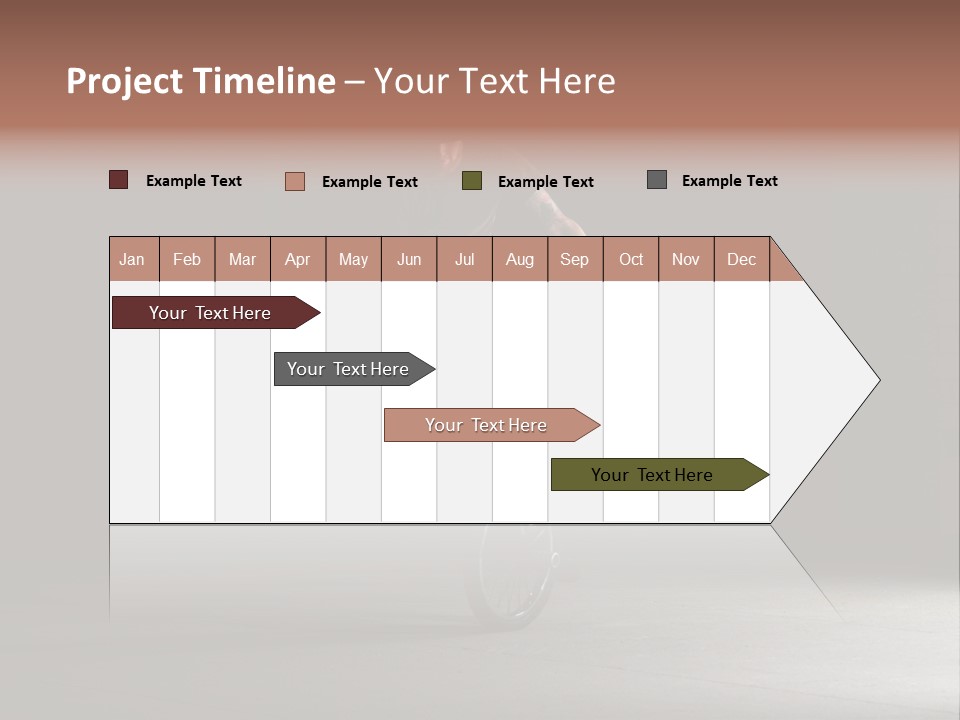 Project Timeline – Your Text Here

Example Text Example Text Example Text Example Text

| Jan | Feb | Mar | Apr | May | Jun | Jul | Aug | Sep | Oct | Nov | Dec |
|---|---|---|---|---|---|---|---|---|---|---|---|

Your Text Here

Your Text Here

Your Text Here

Your Text Here